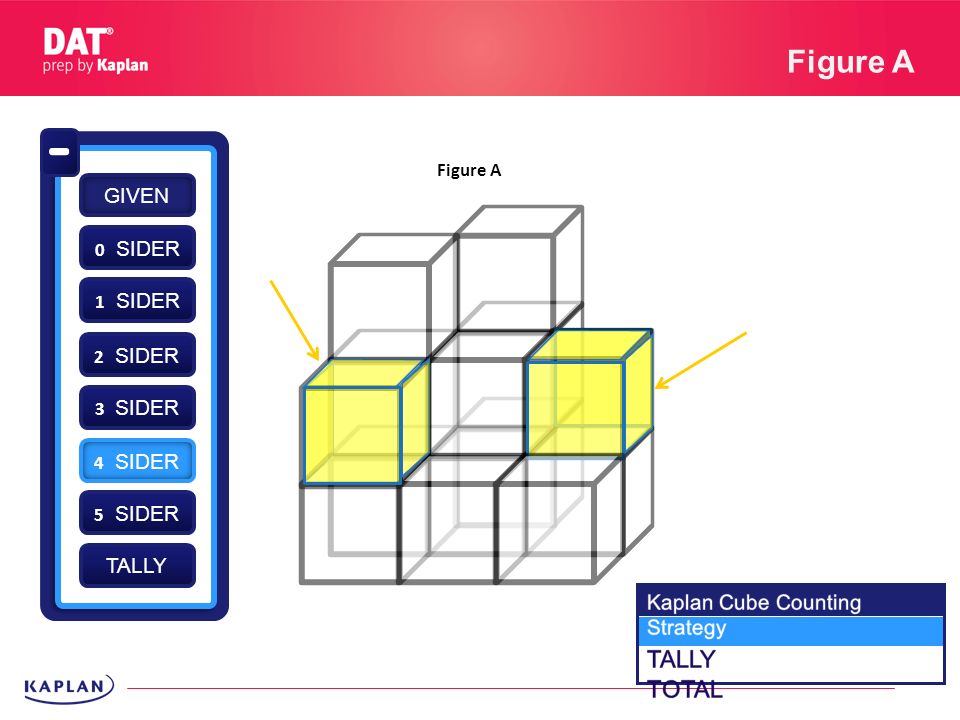 DAT®
prep by Kaplan

Figure A

GIVEN
0 SIDER
1 SIDER
2 SIDER
3 SIDER
4 SIDER
5 SIDER
TALLY

Figure A

Kaplan Cube Counting
Strategy
TALLY
TOTAL

KAPLAN